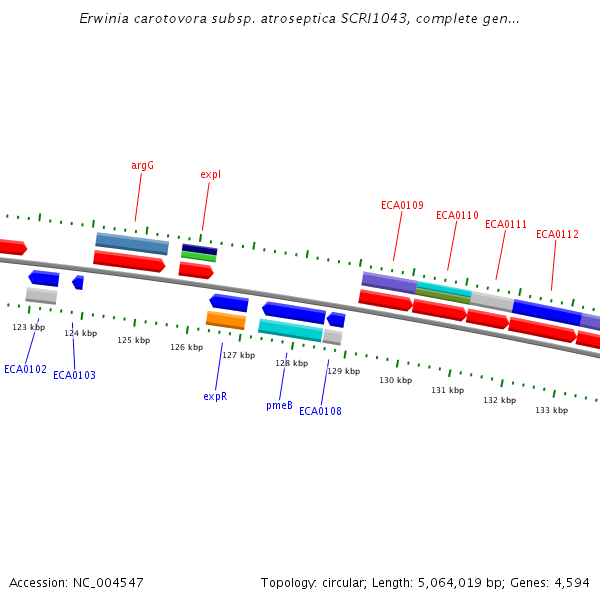 Erwinia carotovora subsp. atroseptica SCRI1043, complete gen...

argG

expI

ECA0109

ECA0110

ECA0111

ECA0112

123 kbp

124 kbp

125 kbp

126 kbp

127 kbp

128 kbp

129 kbp

130 kbp

131 kbp

132 kbp

133 kbp

ECA0102

ECA0103

expR

pmeB

ECA0108

Accession: NC_004547

Topology: circular; Length: 5,064,019 bp; Genes: 4,594